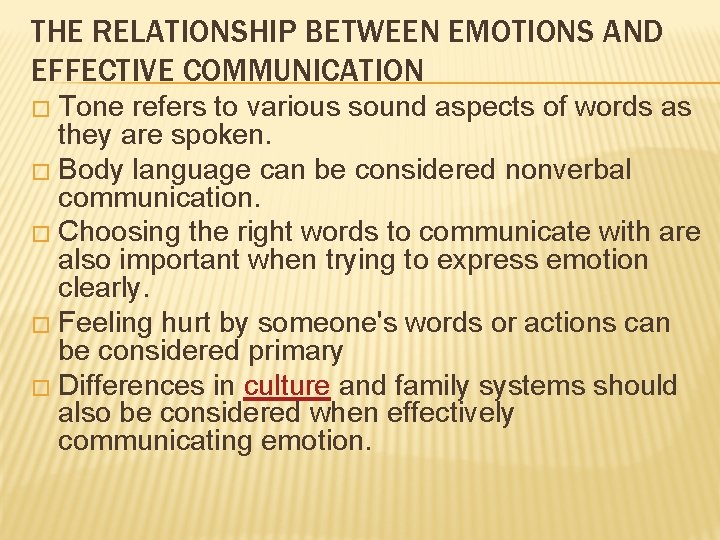 THE RELATIONSHIP BETWEEN EMOTIONS AND EFFECTIVE COMMUNICATION

□ Tone refers to various sound aspects of words as they are spoken.

□ Body language can be considered nonverbal communication.

□ Choosing the right words to communicate with are also important when trying to express emotion clearly.

□ Feeling hurt by someone's words or actions can be considered primary

□ Differences in culture and family systems should also be considered when effectively communicating emotion.